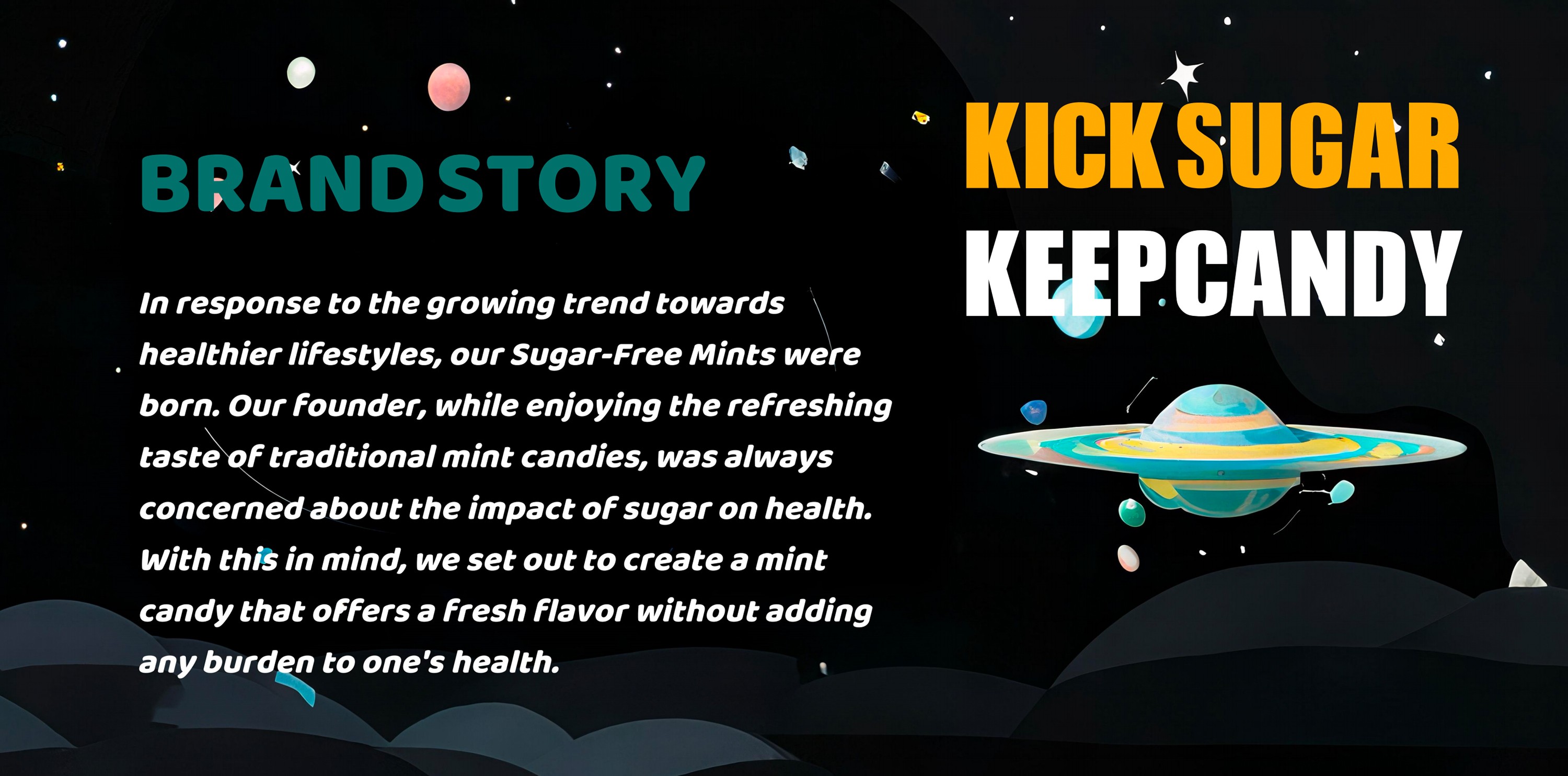 BRAND STORY

In response to the growing trend towards healthier lifestyles, our Sugar-Free Mints were born. Our founder, while enjoying the refreshing taste of traditional mint candies, was always concerned about the impact of sugar on health. With this in mind, we set out to create a mint candy that offers a fresh flavor without adding any burden to one's health.

KICK SUGAR
KEEP CANDY